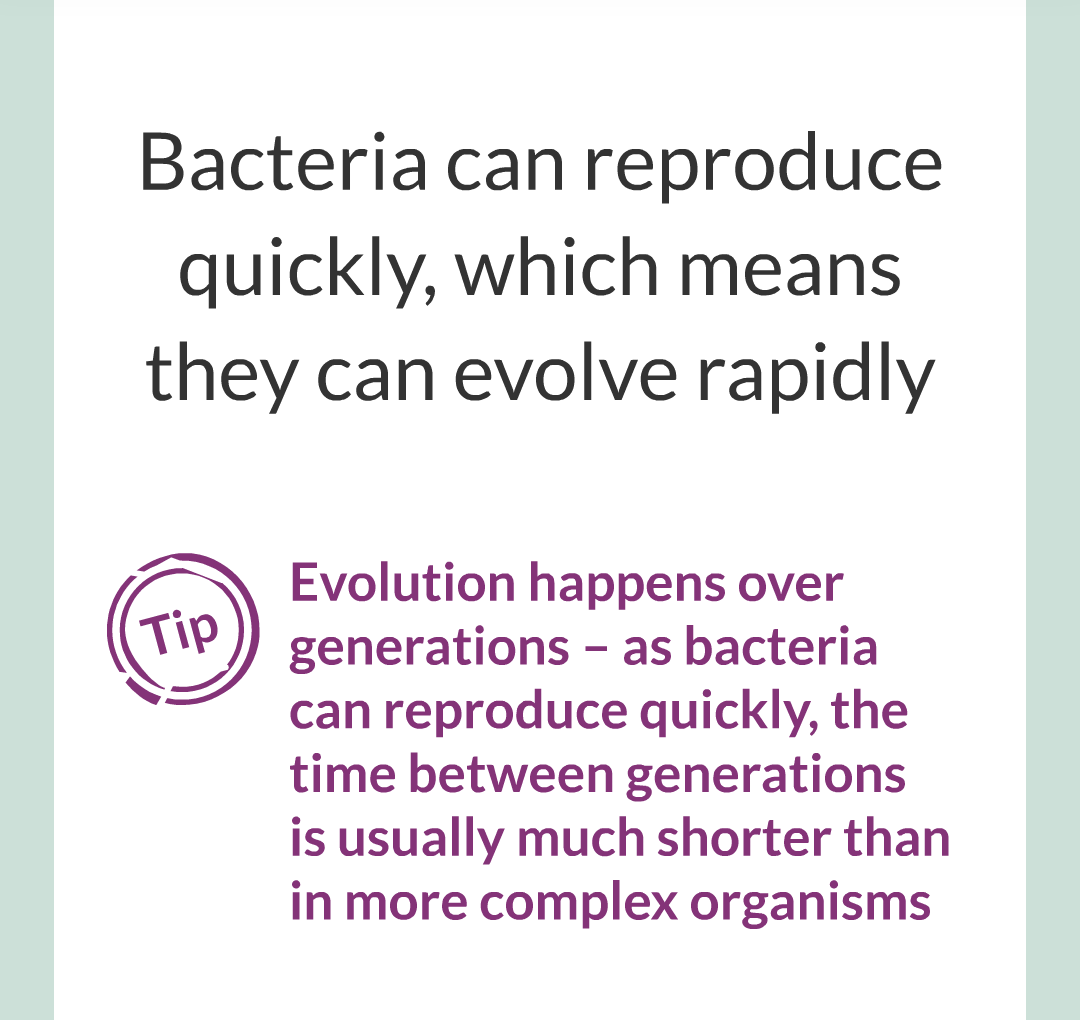 Bacteria can reproduce quickly, which means they can evolve rapidly

Tip

Evolution happens over generations – as bacteria can reproduce quickly, the time between generations is usually much shorter than in more complex organisms